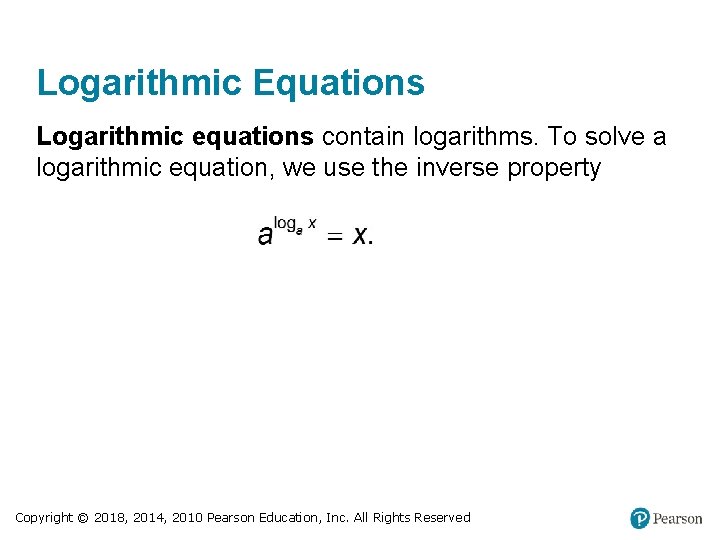 Logarithmic Equations

Logarithmic equations contain logarithms. To solve a logarithmic equation, we use the inverse property

$a^{\log_a x} = x.$

Copyright © 2018, 2014, 2010 Pearson Education, Inc. All Rights Reserved

Pearson